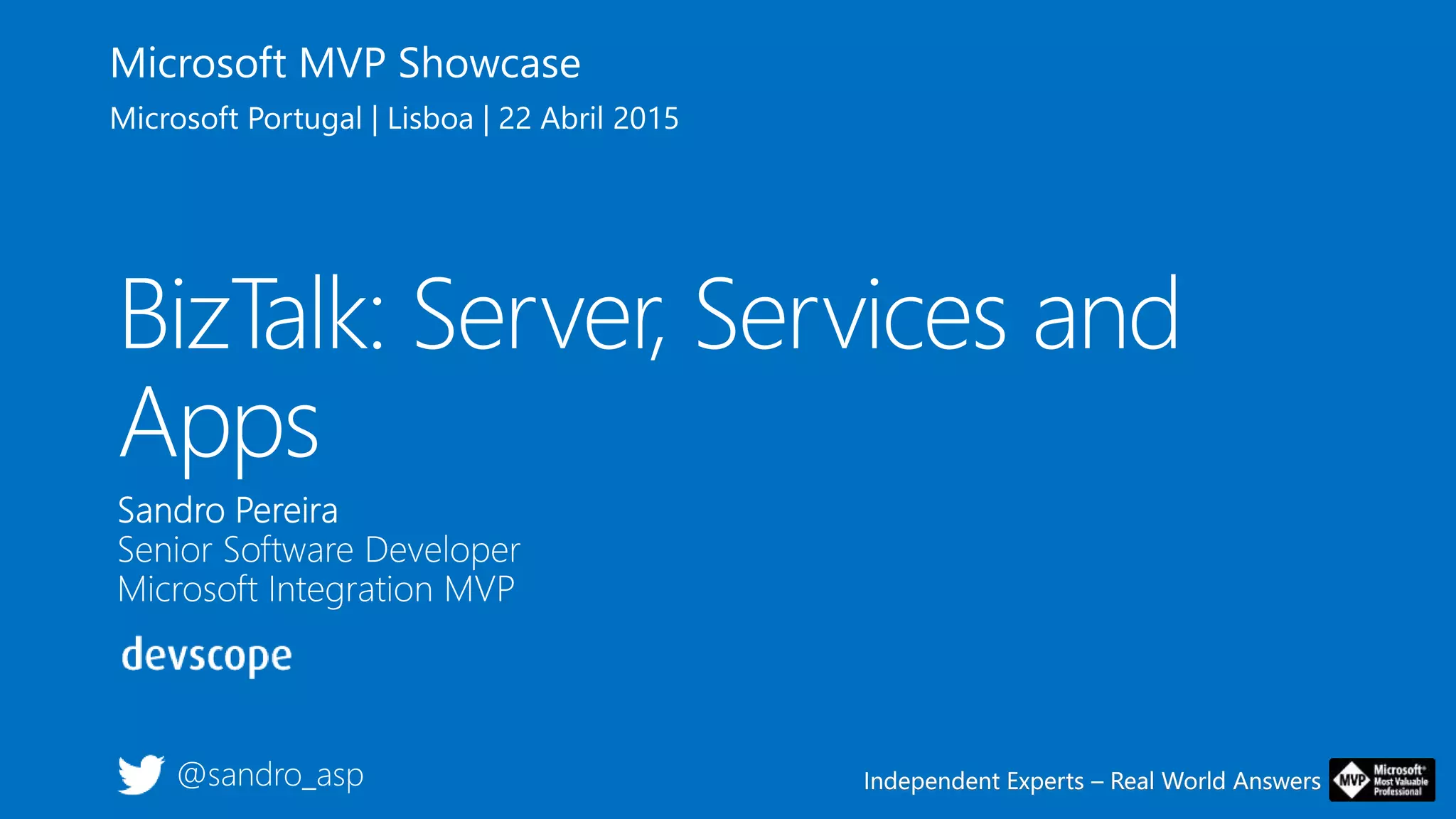 Microsoft MVP Showcase
Microsoft Portugal | Lisboa | 22 Abril 2015

BizTalk: Server, Services and Apps

Sandro Pereira
Senior Software Developer
Microsoft Integration MVP

devscope

@sandro_asp

Independent Experts – Real World Answers

MVP Microsoft® Most Valuable Professional